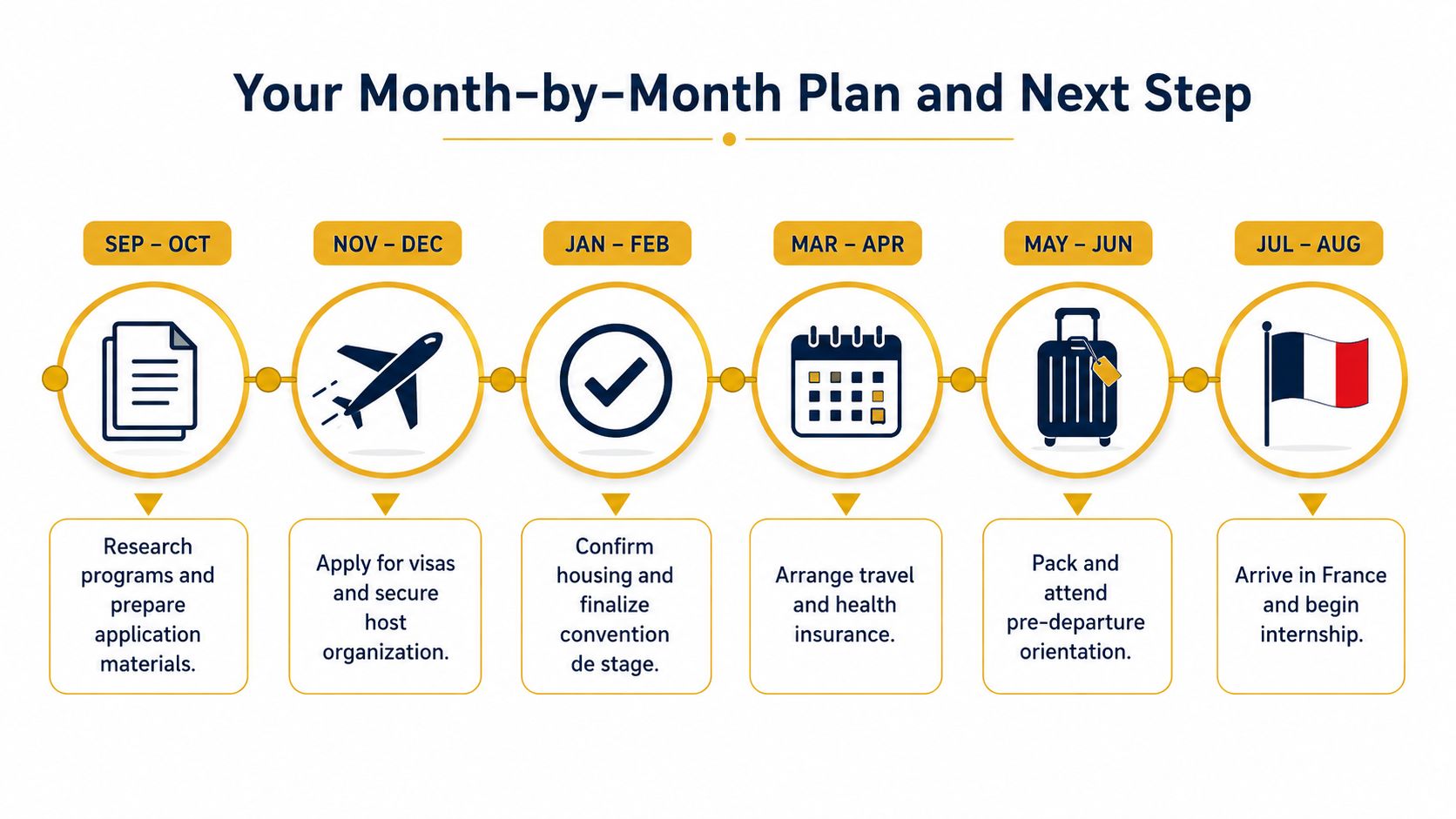 Your Month-by-Month Plan and Next Step

SEP – OCT

Research programs and prepare application materials.

NOV – DEC

Apply for visas and secure host organization.

JAN – FEB

Confirm housing and finalize convention de stage.

MAR – APR

Arrange travel and health insurance.

MAY – JUN

Pack and attend pre-departure orientation.

JUL – AUG

Arrive in France and begin internship.